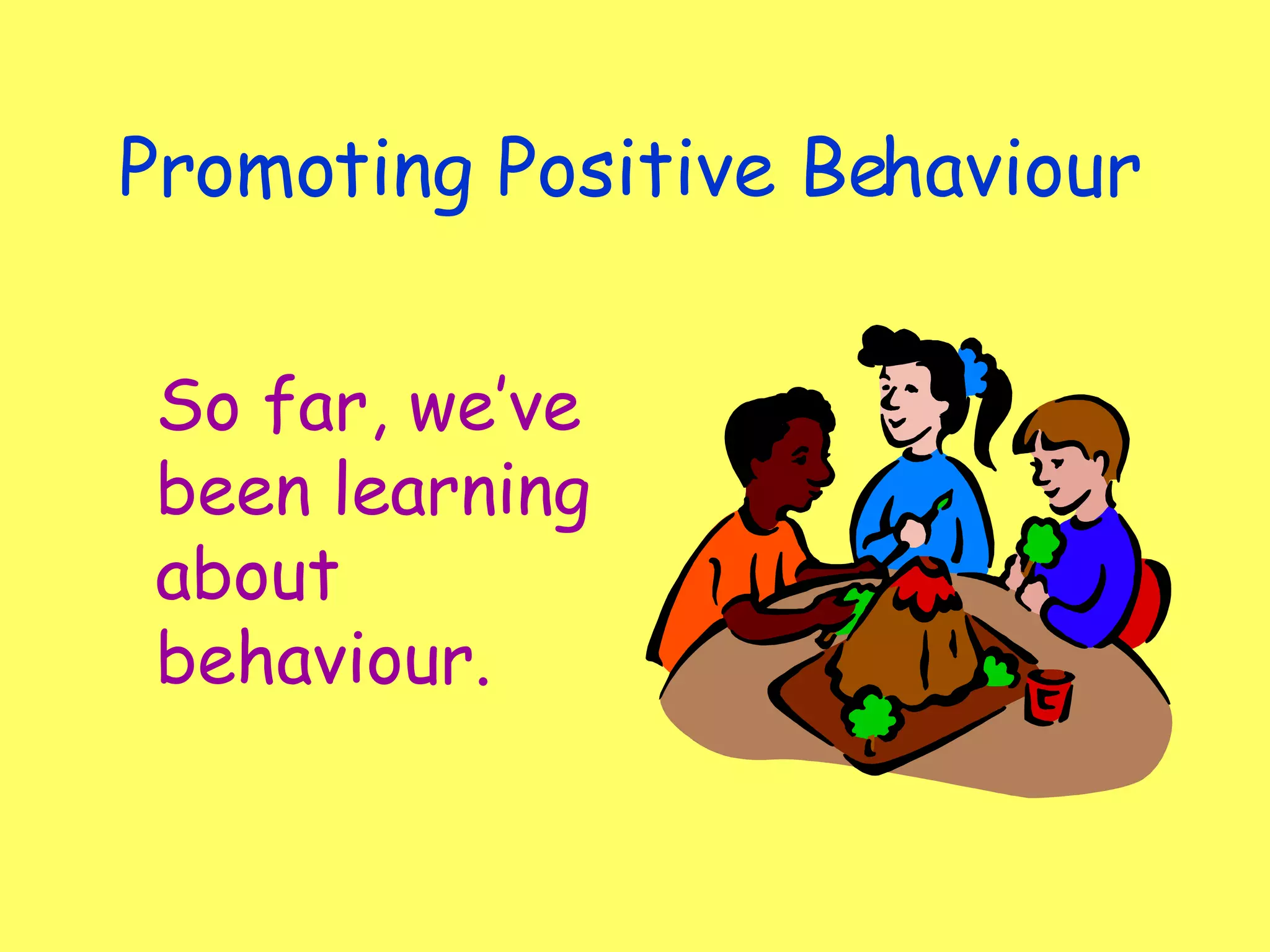 Promoting Positive Behaviour

So far, we've been learning about behaviour.